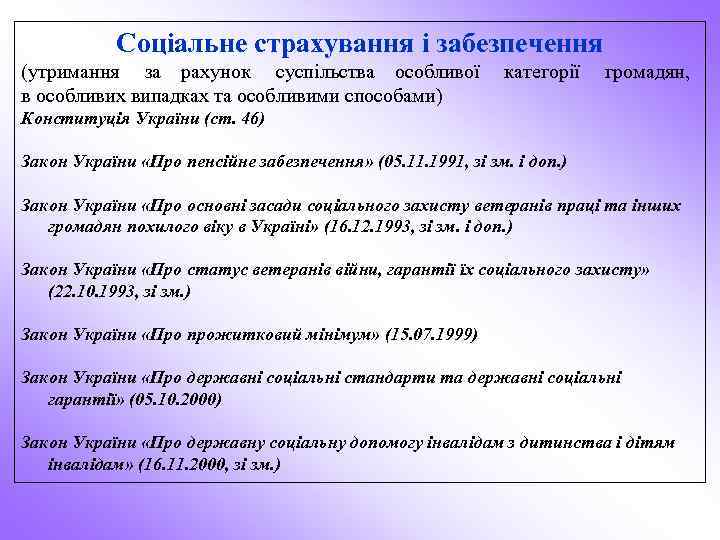 Соціальне страхування і забезпечення

(утримання за рахунок суспільства особливої категорії громадян, в особливих випадках та особливими способами)

Конституція України (ст. 46)

Закон України «Про пенсійне забезпечення» (05.11.1991, зі зм. і доп.)

Закон України «Про основні засади соціального захисту ветеранів праці та інших громадян похилого віку в Україні» (16.12.1993, зі зм. і доп.)

Закон України «Про статус ветеранів війни, гарантії їх соціального захисту» (22.10.1993, зі зм.)

Закон України «Про прожитковий мінімум» (15.07.1999)

Закон України «Про державні соціальні стандарти та державні соціальні гарантії» (05.10.2000)

Закон України «Про державну соціальну допомогу інвалідам з дитинства і дітям інвалідам» (16.11.2000, зі зм.)